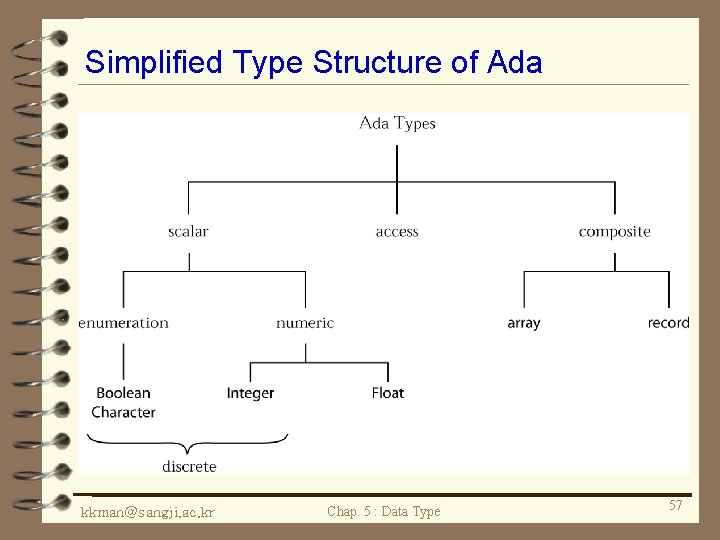 Simplified Type Structure of Ada

Ada Types

scalar

access

composite

enumeration

numeric

array

record

Boolean
Character

Integer

Float

discrete

kkman@sangji.ac.kr

Chap. 5 : Data Type

57